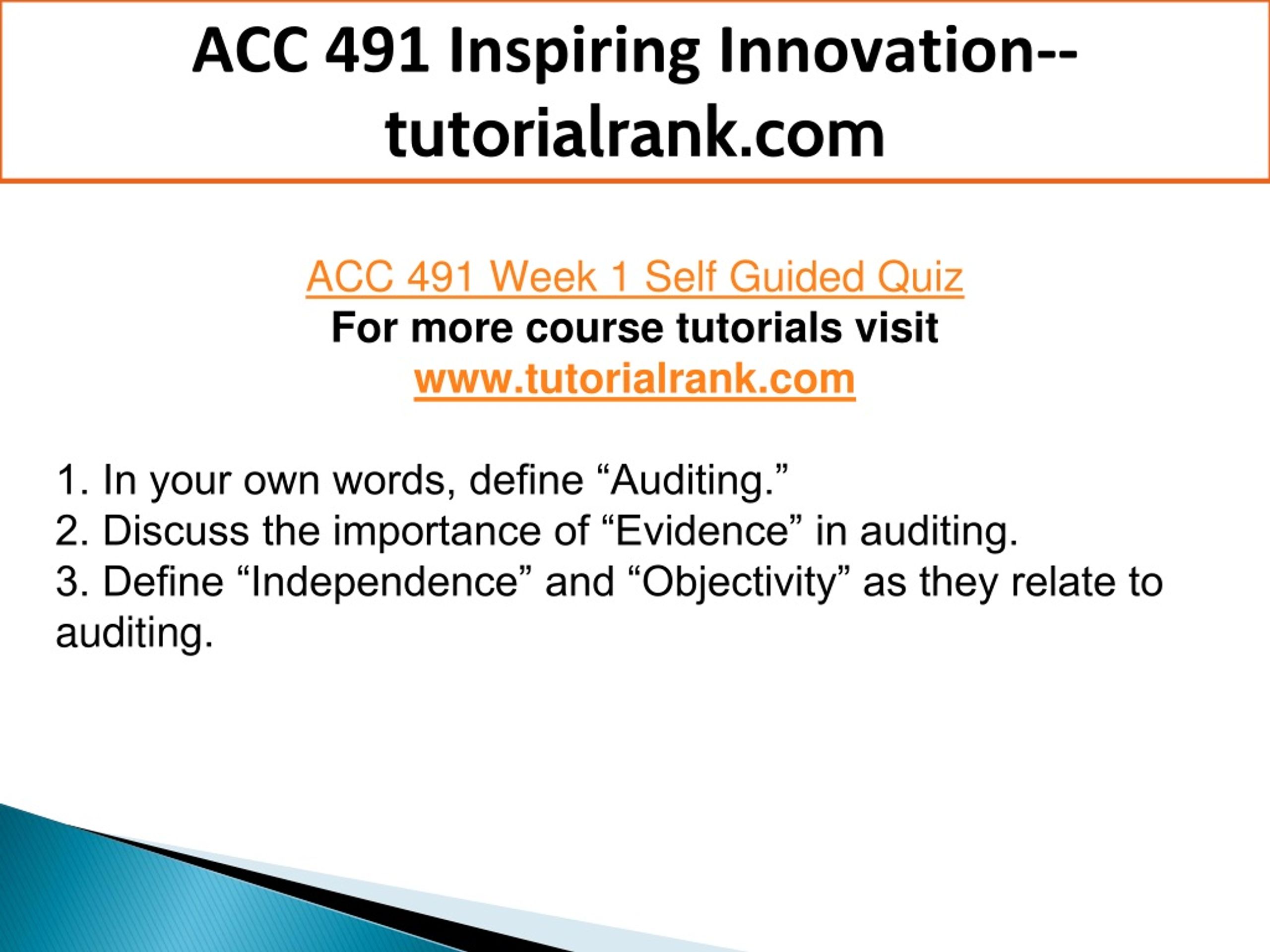 ACC 491 Inspiring Innovation--tutorialrank.com

ACC 491 Week 1 Self Guided Quiz
For more course tutorials visit
www.tutorialrank.com

1. In your own words, define “Auditing.”
2. Discuss the importance of “Evidence” in auditing.
3. Define “Independence” and “Objectivity” as they relate to auditing.